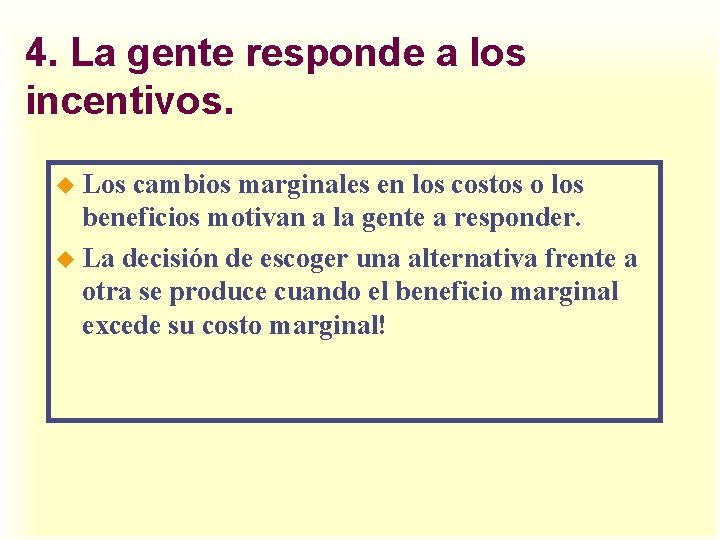 4. La gente responde a los incentivos.

◆ Los cambios marginales en los costos o los beneficios motivan a la gente a responder.

◆ La decisión de escoger una alternativa frente a otra se produce cuando el beneficio marginal excede su costo marginal!